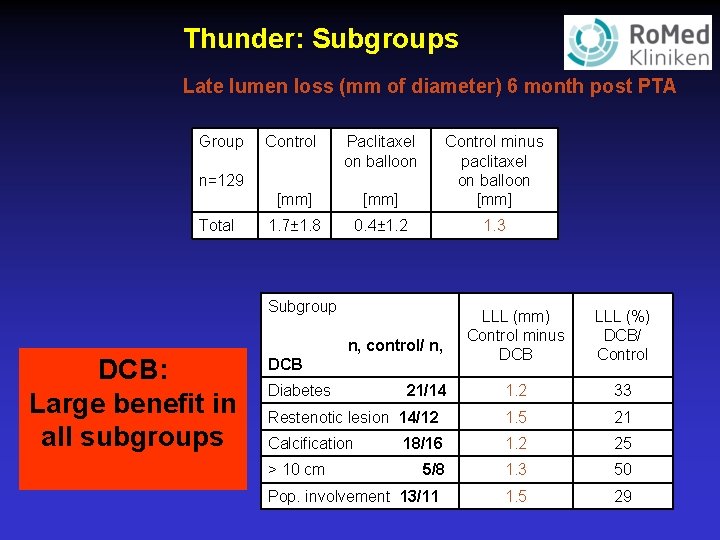 Thunder: Subgroups

RoMed Kliniken

Late lumen loss (mm of diameter) 6 month post PTA

| Group n=129 | Control [mm] | Paclitaxel on balloon [mm] | Control minus paclitaxel on balloon [mm] |
|---|---|---|---|
| Total | 1.7±1.8 | 0.4±1.2 | 1.3 |

DCB: Large benefit in all subgroups

| Subgroup n, control/ n, DCB | LLL (mm) Control minus DCB | LLL (%) DCB/ Control |
|---|---|---|
| Diabetes 21/14 | 1.2 | 33 |
| Restenotic lesion 14/12 | 1.5 | 21 |
| Calcification 18/16 | 1.2 | 25 |
| > 10 cm 5/8 | 1.3 | 50 |
| Pop. involvement 13/11 | 1.5 | 29 |